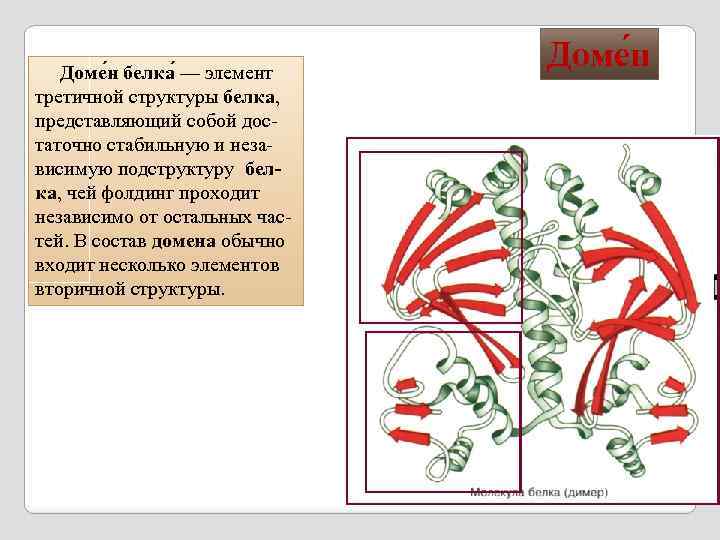 Доме́н

Доме́н белка́ — элемент третичной структуры белка, представляющий собой достаточно стабильную и независимую подструктуру белка, чей фолдинг проходит независимо от остальных частей. В состав домена обычно входит несколько элементов вторичной структуры.

Молекула белка (димер)